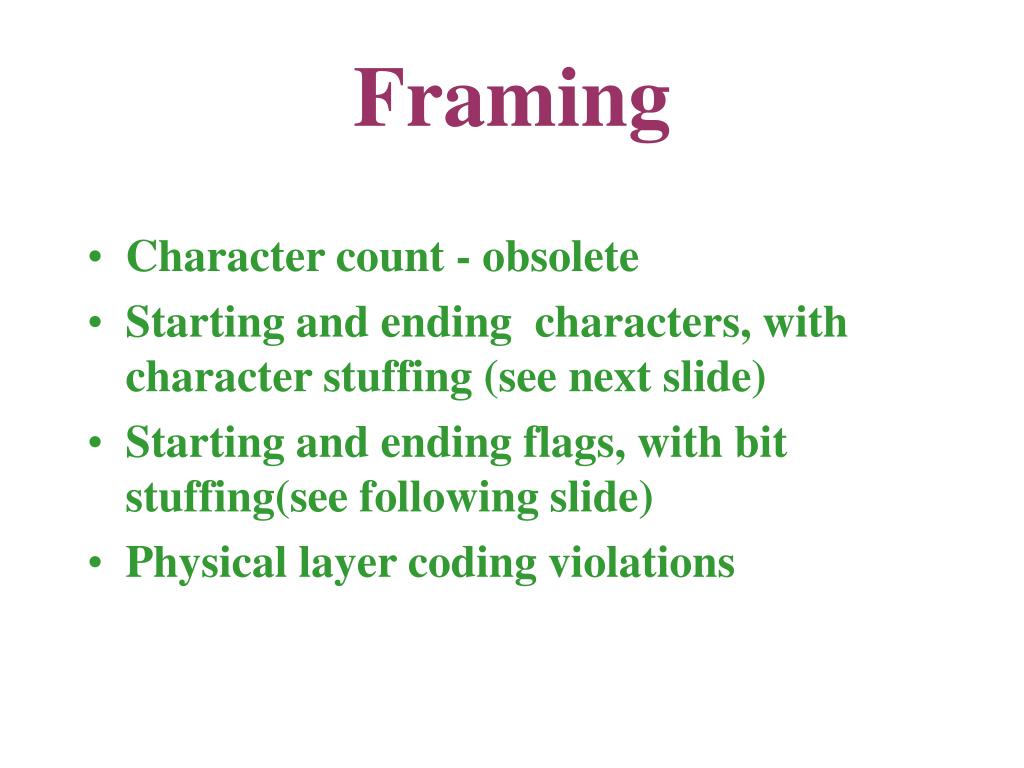 Framing

• Character count - obsolete
• Starting and ending characters, with character stuffing (see next slide)
• Starting and ending flags, with bit stuffing(see following slide)
• Physical layer coding violations